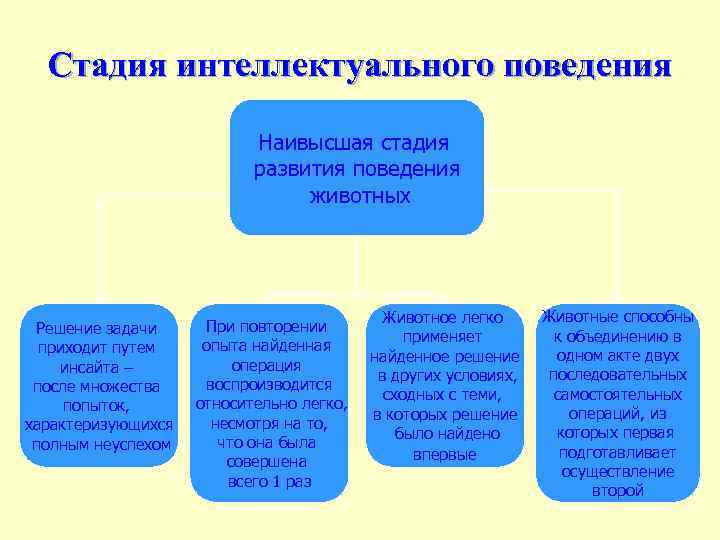 Стадия интеллектуального поведения

Наивысшая стадия развития поведения животных

Решение задачи приходит путем инсайта – после множества попыток, характеризующихся полным неуспехом

При повторении опыта найденная операция воспроизводится относительно легко, несмотря на то, что она была совершена всего 1 раз

Животное легко применяет найденное решение в других условиях, сходных с теми, в которых решение было найдено впервые

Животные способны к объединению в одном акте двух последовательных самостоятельных операций, из которых первая подготавливает осуществление второй